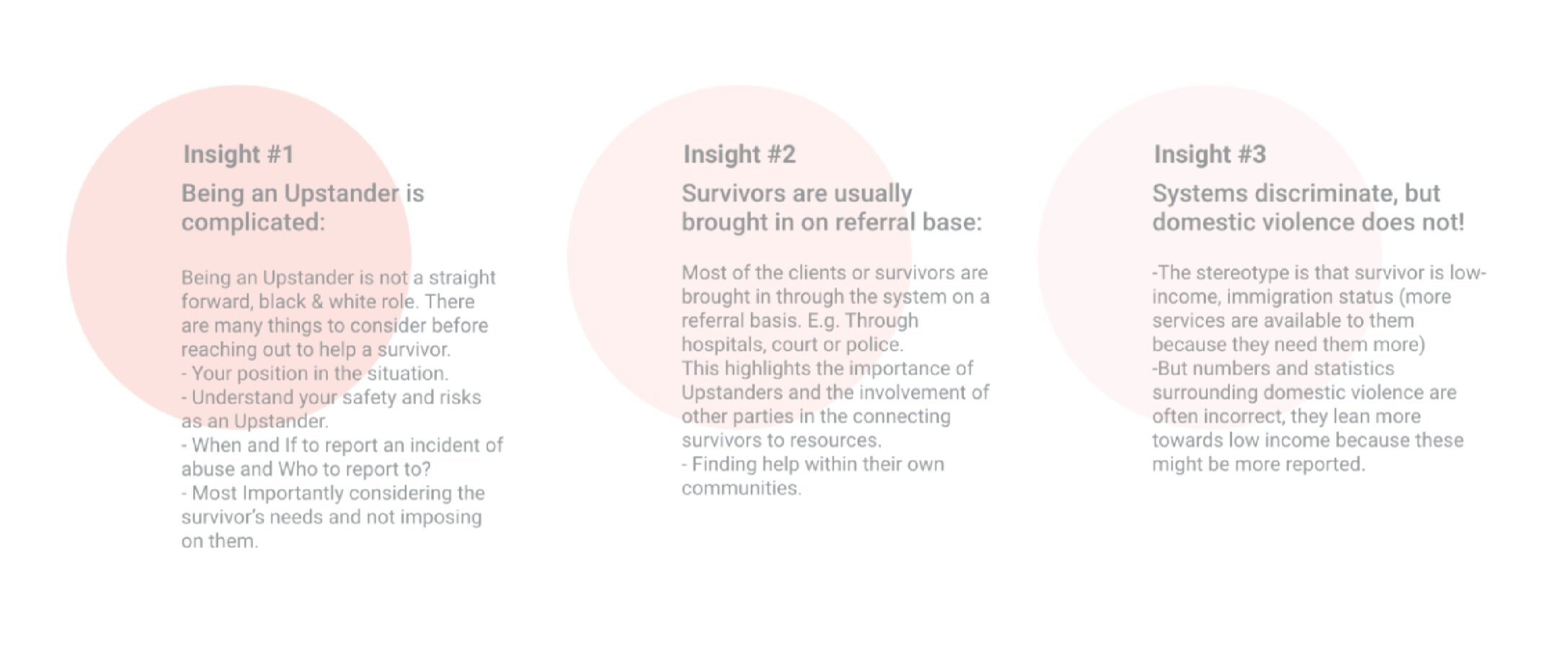 Insight #1

Being an Upstander is complicated:

Being an Upstander is not a straight forward, black & white role. There are many things to consider before reaching out to help a survivor.
- Your position in the situation.
- Understand your safety and risks as an Upstander.
- When and If to report an incident of abuse and Who to report to?
- Most Importantly considering the survivor's needs and not imposing on them.

Insight #2

Survivors are usually brought in on referral base:

Most of the clients or survivors are brought in through the system on a referral basis. E.g. Through hospitals, court or police.
This highlights the importance of Upstanders and the involvement of other parties in the connecting survivors to resources.
- Finding help within their own communities.

Insight #3

Systems discriminate, but domestic violence does not!

-The stereotype is that survivor is low-income, immigration status (more services are available to them because they need them more)
-But numbers and statistics surrounding domestic violence are often incorrect, they lean more towards low income because these might be more reported.